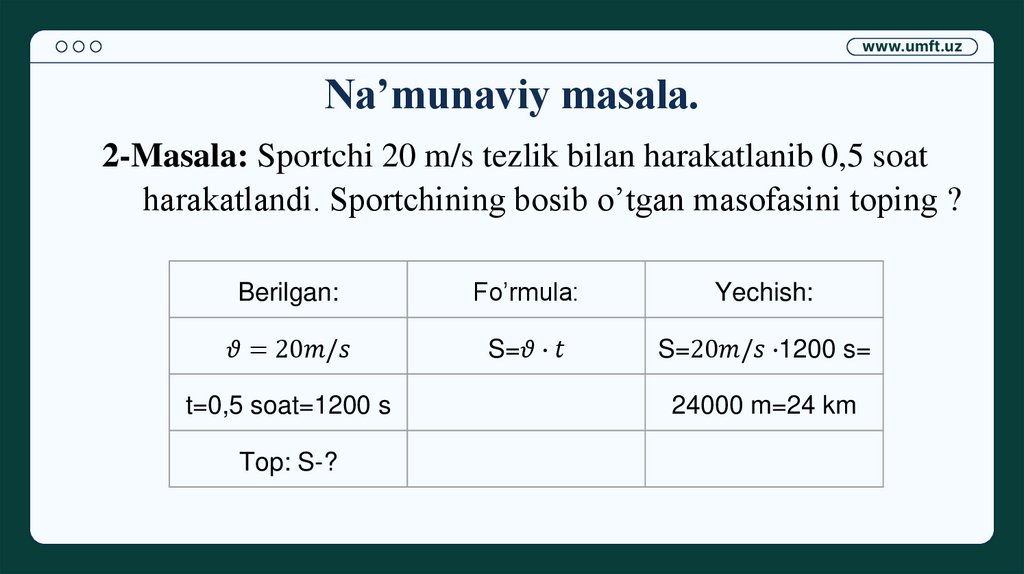 www.umft.uz

Na’munaviy masala.

2-Masala: Sportchi 20 m/s tezlik bilan harakatlanib 0,5 soat harakatlandi. Sportchining bosib o’tgan masofasini toping ?

| Berilgan: | Fo’rmula: | Yechish: |
|---|---|---|
| $\vartheta = 20m/s$ | S=$\vartheta \cdot t$ | S=$20m/s$ ·1200 s= |
| t=0,5 soat=1200 s | | 24000 m=24 km |
| Top: S-? | | |